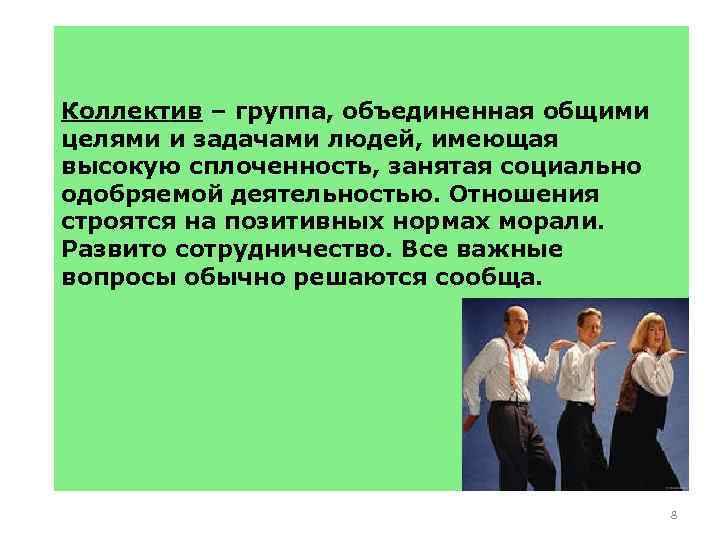 Коллектив – группа, объединенная общими целями и задачами людей, имеющая высокую сплоченность, занятая социально одобряемой деятельностью. Отношения строятся на позитивных нормах морали. Развито сотрудничество. Все важные вопросы обычно решаются сообща.

8